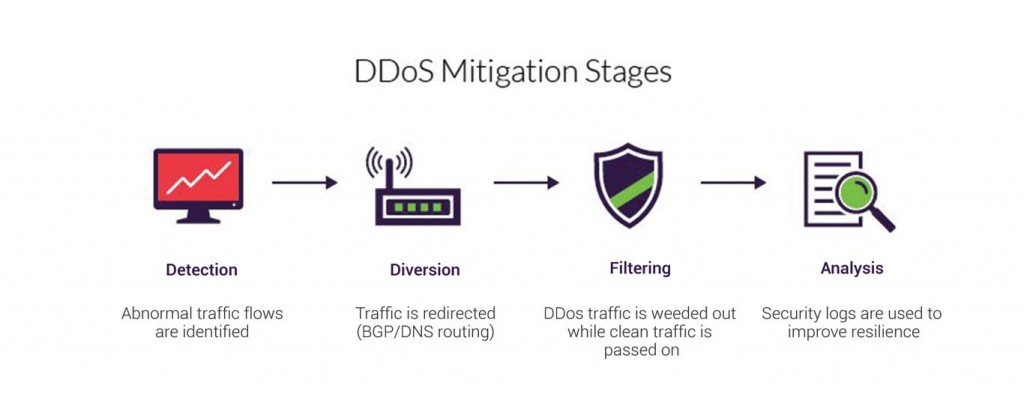 DDoS Mitigation Stages

Detection

Abnormal traffic flows are identified

Diversion

Traffic is redirected (BGP/DNS routing)

Filtering

DDos traffic is weeded out while clean traffic is passed on

Analysis

Security logs are used to improve resilience